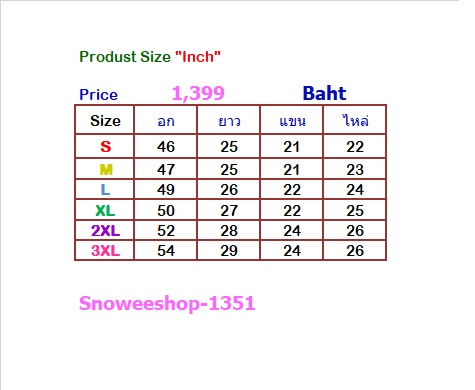 Produst Size "Inch"

Price 1,399 Baht

| Size | อก | ยาว | แขน | ไหล่ |
|---|---|---|---|---|
| S | 46 | 25 | 21 | 22 |
| M | 47 | 25 | 21 | 23 |
| L | 49 | 26 | 22 | 24 |
| XL | 50 | 27 | 22 | 25 |
| 2XL | 52 | 28 | 24 | 26 |
| 3XL | 54 | 29 | 24 | 26 |

Snoweeshop-1351